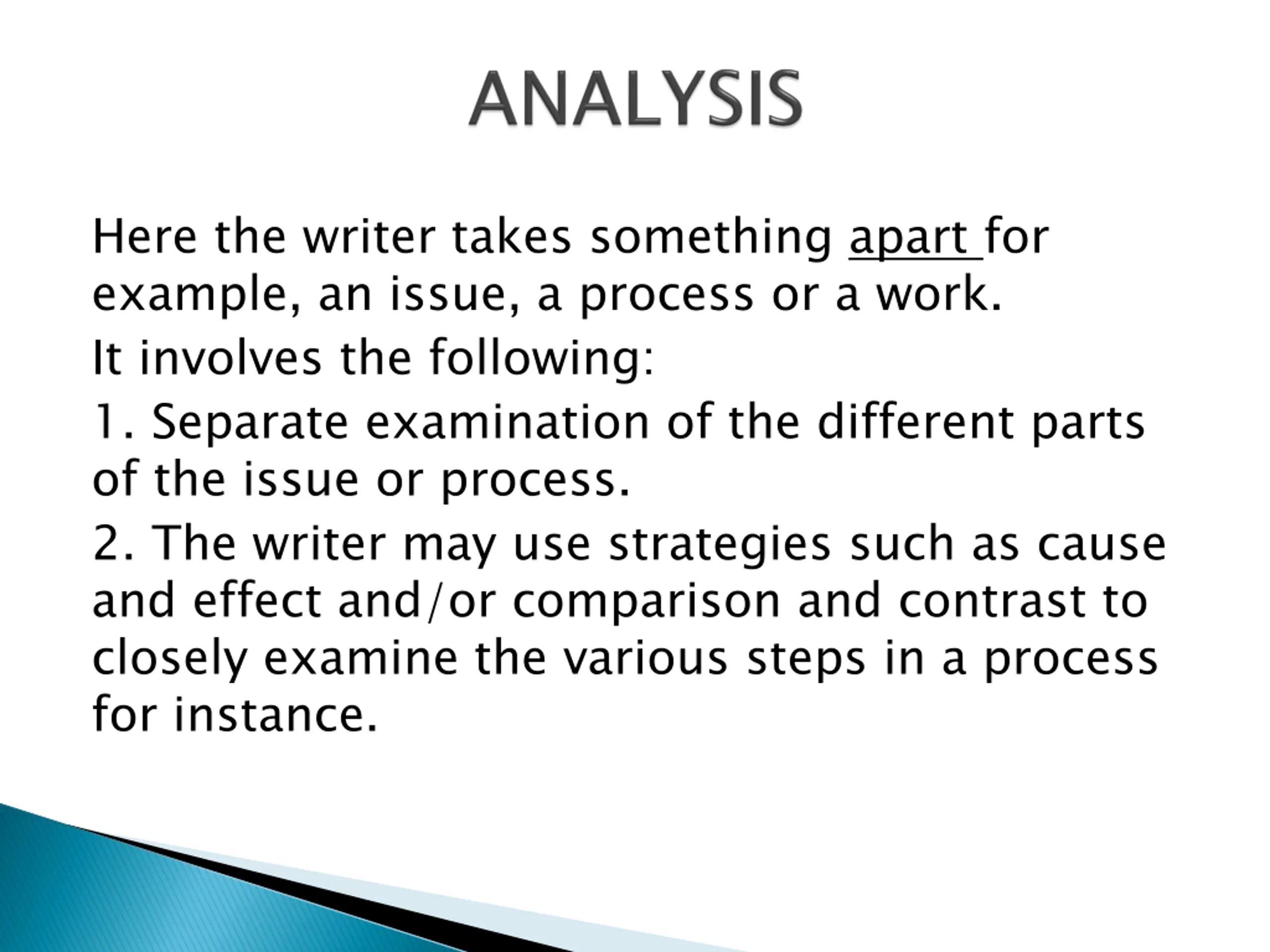 ANALYSIS

Here the writer takes something apart for example, an issue, a process or a work.

It involves the following:

1. Separate examination of the different parts of the issue or process.

2. The writer may use strategies such as cause and effect and/or comparison and contrast to closely examine the various steps in a process for instance.